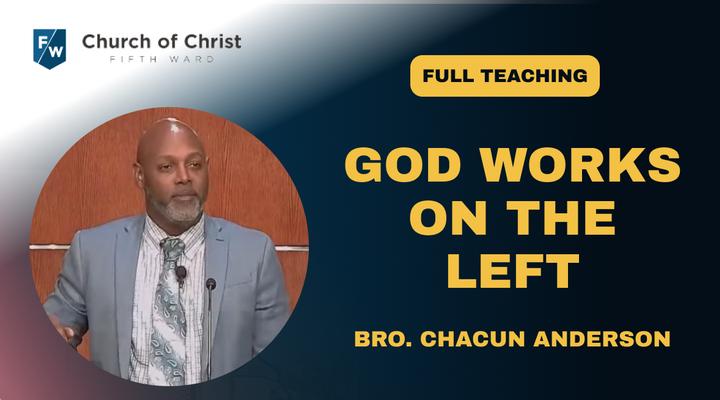 FW Church of Christ
FIFTH WARD

FULL TEACHING

GOD WORKS ON THE LEFT

BRO. CHACUN ANDERSON